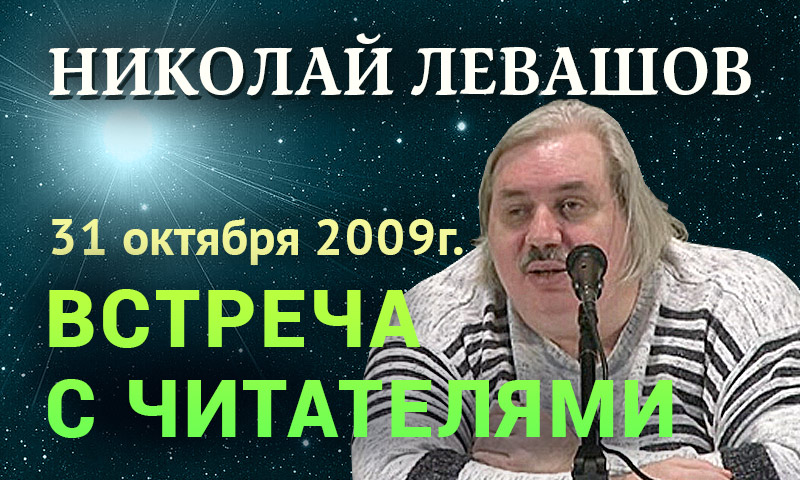 НИКОЛАЙ ЛЕВАШОВ

31 октября 2009г.

ВСТРЕЧА
С ЧИТАТЕЛЯМИ